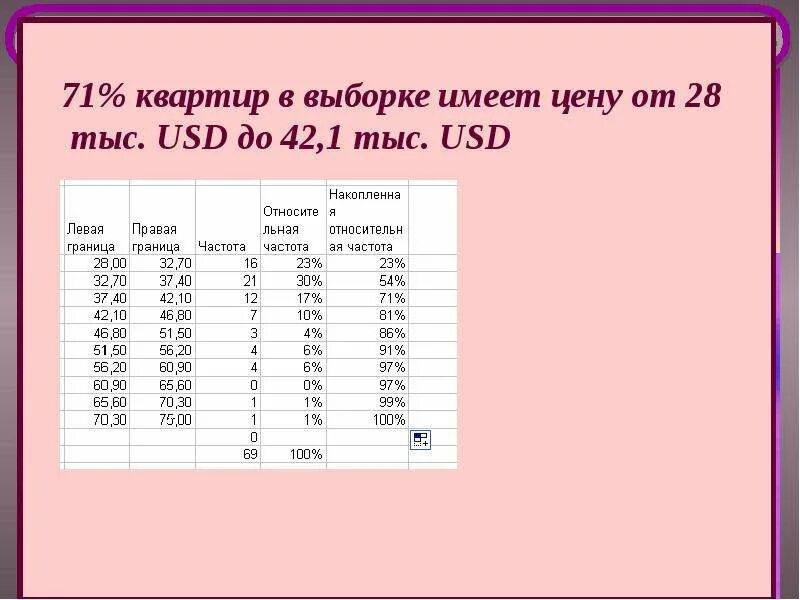 71% квартир в выборке имеет цену от 28 тыс. USD до 42,1 тыс. USD

| Левая граница | Правая граница | Частота | Относительная частота | Накопленная относительная частота |
|---|---|---|---|---|
| 28,00 | 32,70 | 16 | 23% | 23% |
| 32,70 | 37,40 | 21 | 30% | 54% |
| 37,40 | 42,10 | 12 | 17% | 71% |
| 42,10 | 46,80 | 7 | 10% | 81% |
| 46,80 | 51,50 | 3 | 4% | 86% |
| 51,50 | 56,20 | 4 | 6% | 91% |
| 56,20 | 60,90 | 4 | 6% | 97% |
| 60,90 | 65,60 | 0 | 0% | 97% |
| 65,60 | 70,30 | 1 | 1% | 99% |
| 70,30 | 75,00 | 1 | 1% | 100% |
| | | 0 | | |
| | | 69 | 100% | |